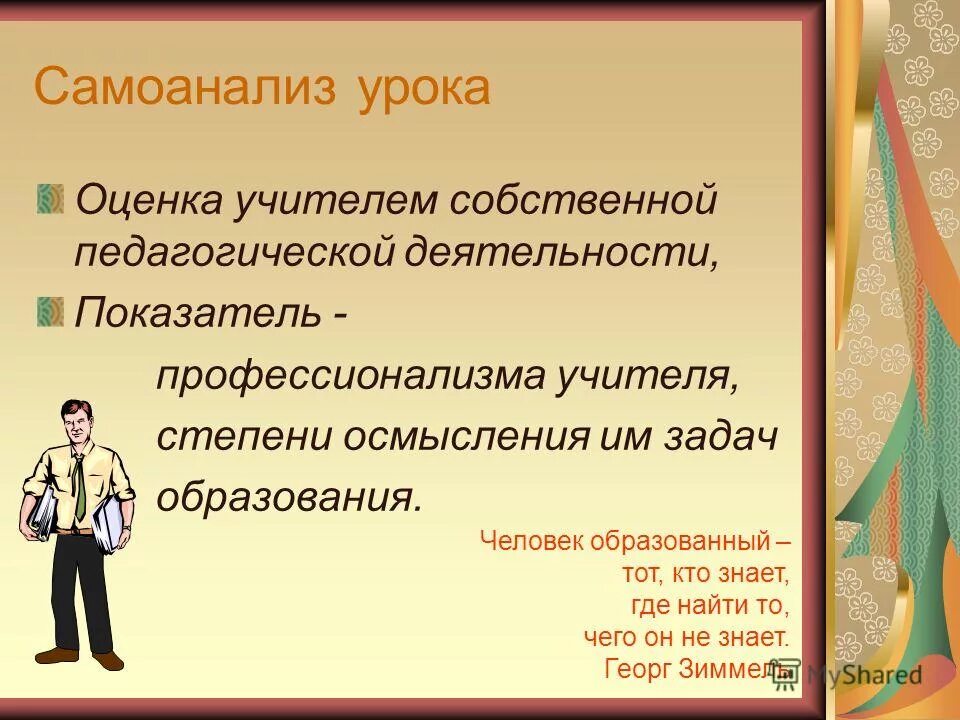 Самоанализ урока

Оценка учителем собственной педагогической деятельности,

Показатель -

профессионализма учителя,

степени осмысления им задач

образования.

Человек образованный – тот, кто знает, где найти то, чего он не знает.
Георг Зиммель

MyShared